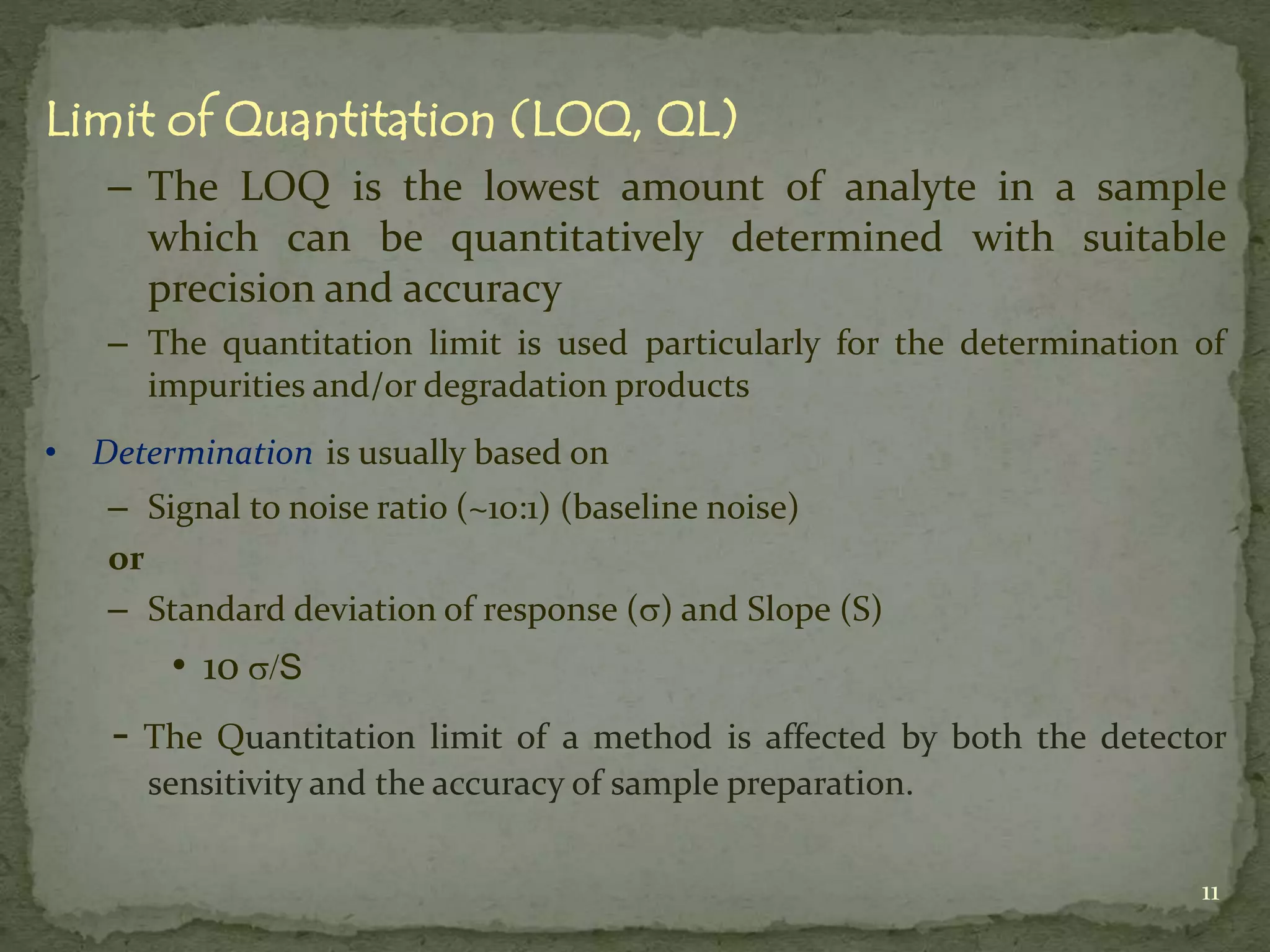 Limit of Quantitation (LOQ, QL)

– The LOQ is the lowest amount of analyte in a sample which can be quantitatively determined with suitable precision and accuracy

– The quantitation limit is used particularly for the determination of impurities and/or degradation products

• Determination is usually based on

– Signal to noise ratio (~10:1) (baseline noise)

or

– Standard deviation of response (σ) and Slope (S)

• 10 σ/S

- The Quantitation limit of a method is affected by both the detector sensitivity and the accuracy of sample preparation.

11